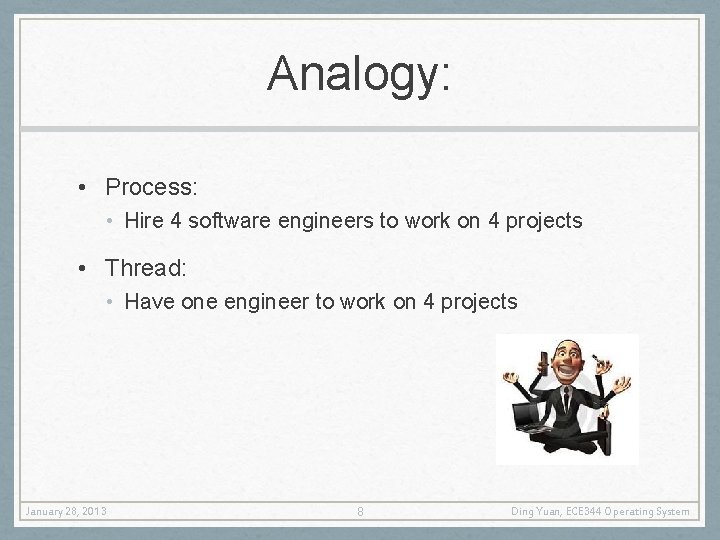 Analogy:

• Process:
• Hire 4 software engineers to work on 4 projects

• Thread:
• Have one engineer to work on 4 projects

January 28, 2013

8

Ding Yuan, ECE344 Operating System